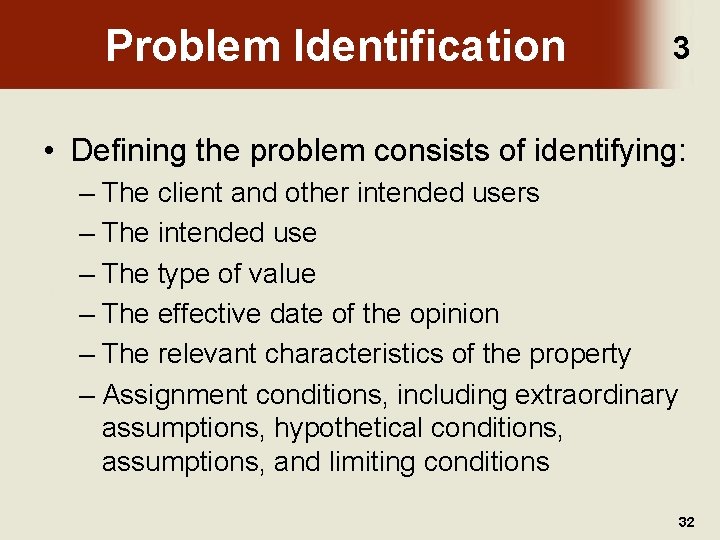 Problem Identification

3

• Defining the problem consists of identifying:
– The client and other intended users
– The intended use
– The type of value
– The effective date of the opinion
– The relevant characteristics of the property
– Assignment conditions, including extraordinary assumptions, hypothetical conditions, assumptions, and limiting conditions

32